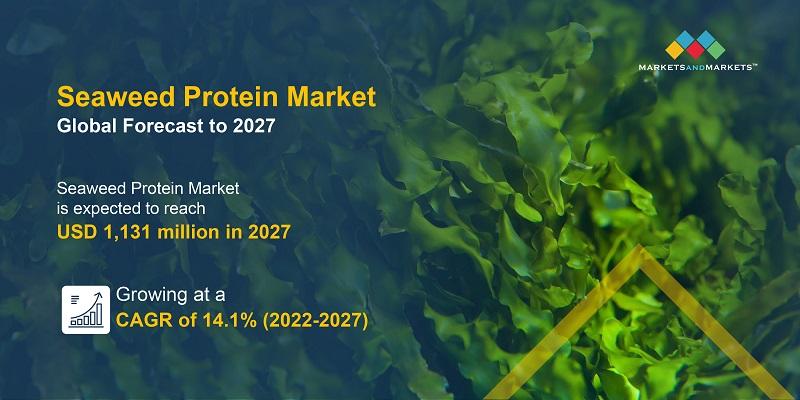 MARKETSANDMARKETS™

Seaweed Protein Market
Global Forecast to 2027

Seaweed Protein Market is expected to reach
USD 1,131 million in 2027

Growing at a
CAGR of 14.1% (2022-2027)